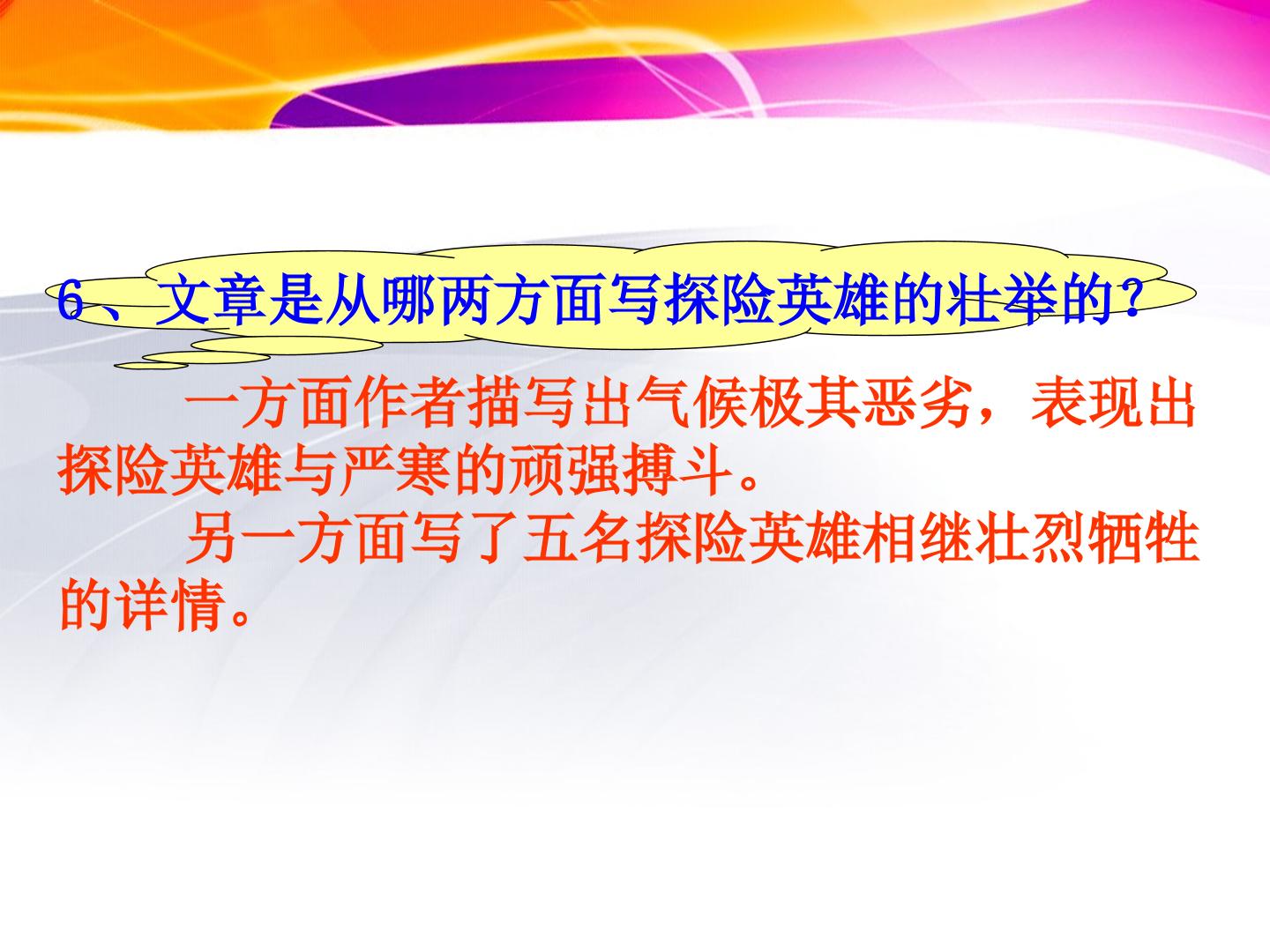 6、文章是从哪两方面写探险英雄的壮举的?

一方面作者描写出气候极其恶劣，表现出探险英雄与严寒的顽强搏斗。

另一方面写了五名探险英雄相继壮烈牺牲的详情。